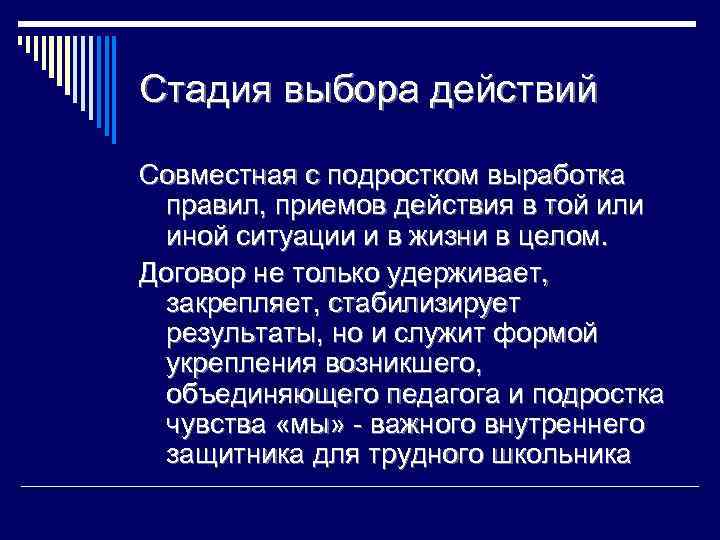 Стадия выбора действий

Совместная с подростком выработка правил, приемов действия в той или иной ситуации и в жизни в целом.

Договор не только удерживает, закрепляет, стабилизирует результаты, но и служит формой укрепления возникшего, объединяющего педагога и подростка чувства «мы» - важного внутреннего защитника для трудного школьника